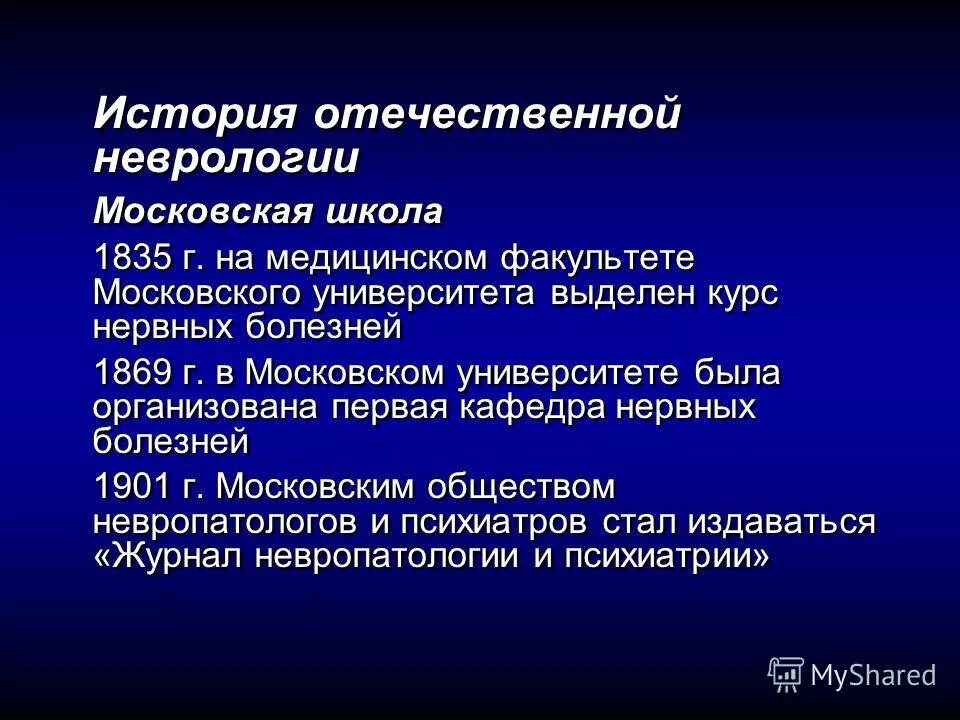 История отечественной неврологии

Московская школа

1835 г. на медицинском факультете Московского университета выделен курс нервных болезней

1869 г. в Московском университете была организована первая кафедра нервных болезней

1901 г. Московским обществом невропатологов и психиатров стал издаваться «Журнал невропатологии и психиатрии»

MyShared